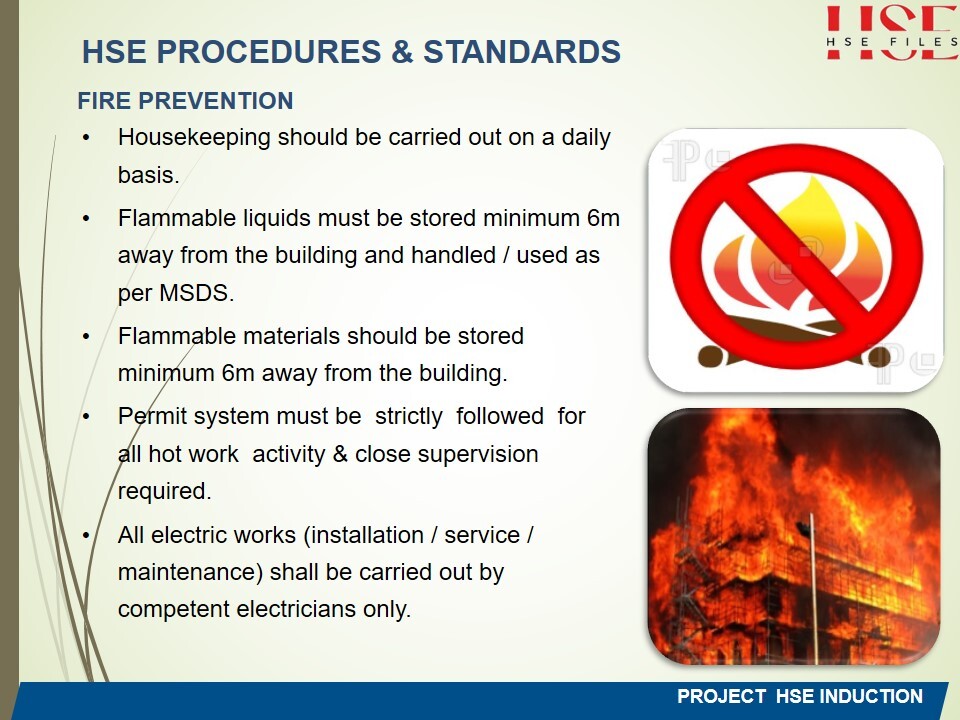 HSE
HSE FILES

HSE PROCEDURES & STANDARDS

FIRE PREVENTION

• Housekeeping should be carried out on a daily basis.

• Flammable liquids must be stored minimum 6m away from the building and handled / used as per MSDS.

• Flammable materials should be stored minimum 6m away from the building.

• Permit system must be strictly followed for all hot work activity & close supervision required.

• All electric works (installation / service / maintenance) shall be carried out by competent electricians only.

PROJECT HSE INDUCTION